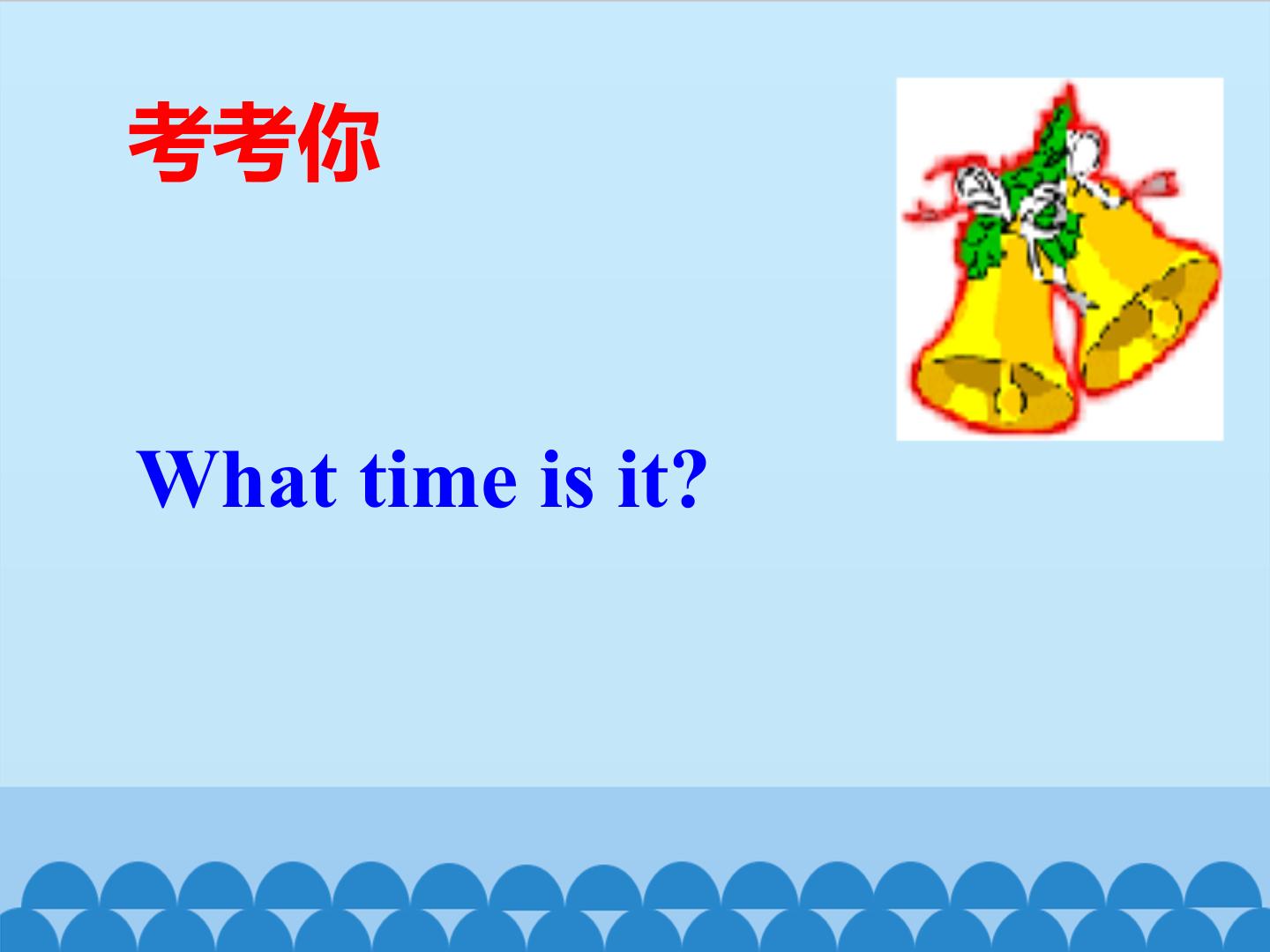 考考你

What time is it?